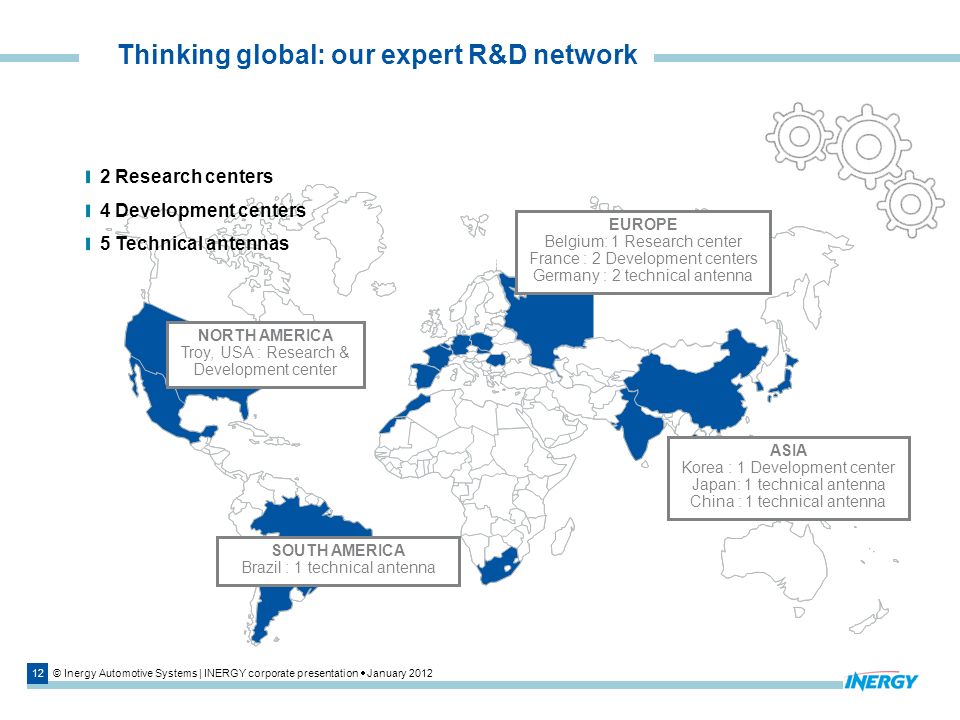 Thinking global: our expert R&D network

2 Research centers
4 Development centers
5 Technical antennas

EUROPE
Belgium: 1 Research center
France : 2 Development centers
Germany : 2 technical antenna

NORTH AMERICA
Troy, USA : Research & Development center

ASIA
Korea : 1 Development center
Japan: 1 technical antenna
China : 1 technical antenna

SOUTH AMERICA
Brazil : 1 technical antenna

12 © Inergy Automotive Systems | INERGY corporate presentation • January 2012

INERGY